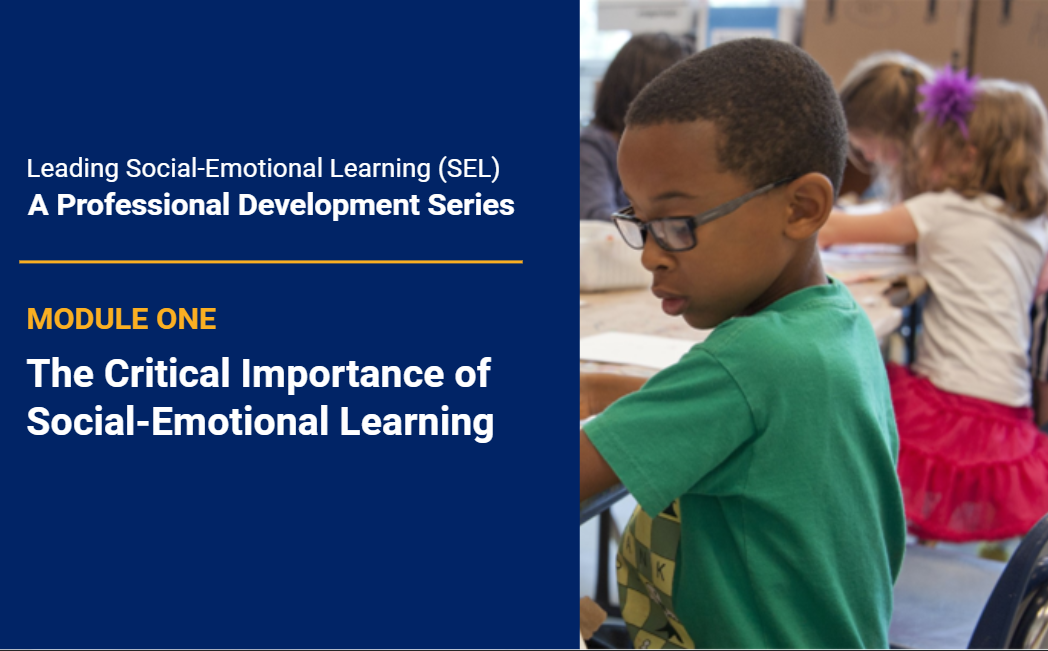 Leading Social-Emotional Learning (SEL)
A Professional Development Series

MODULE ONE

The Critical Importance of Social-Emotional Learning